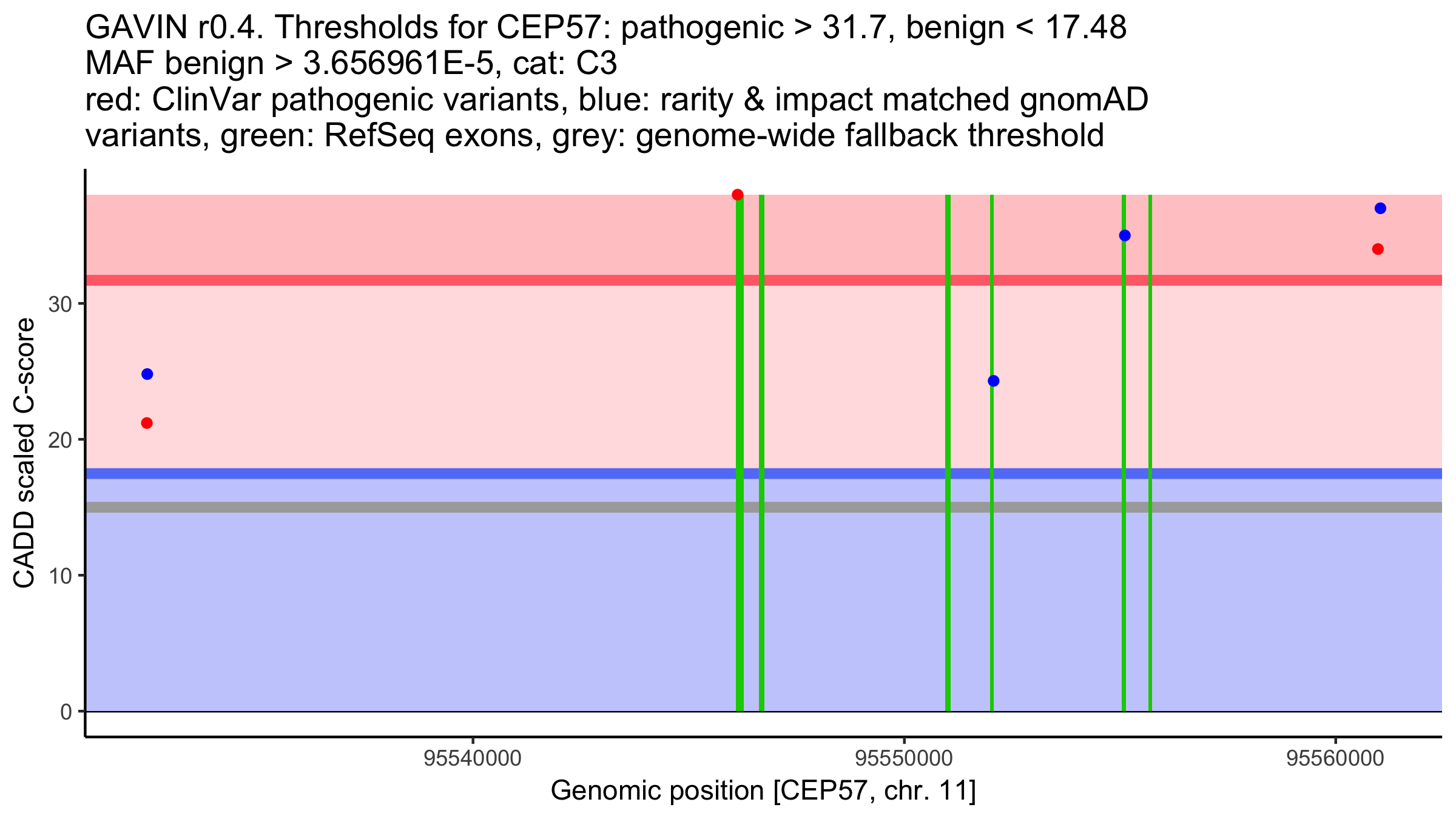 GAVIN r0.4. Thresholds for CEP57: pathogenic > 31.7, benign < 17.48
MAF benign > 3.656961E-5, cat: C3
red: ClinVar pathogenic variants, blue: rarity & impact matched gnomAD variants, green: RefSeq exons, grey: genome-wide fallback threshold

CADD scaled C-score

30
20
10
0

95540000
95550000
95560000

Genomic position [CEP57, chr. 11]